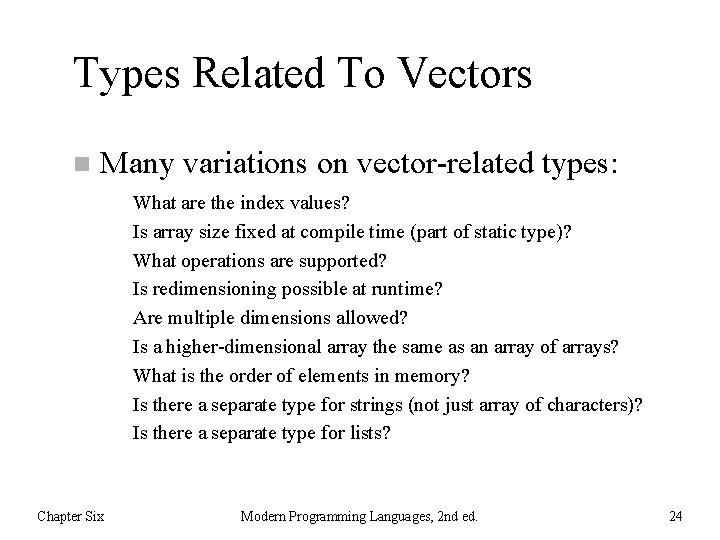 Types Related To Vectors

Many variations on vector-related types:

What are the index values?
Is array size fixed at compile time (part of static type)?
What operations are supported?
Is redimensioning possible at runtime?
Are multiple dimensions allowed?
Is a higher-dimensional array the same as an array of arrays?
What is the order of elements in memory?
Is there a separate type for strings (not just array of characters)?
Is there a separate type for lists?

Chapter Six Modern Programming Languages, 2nd ed. 24